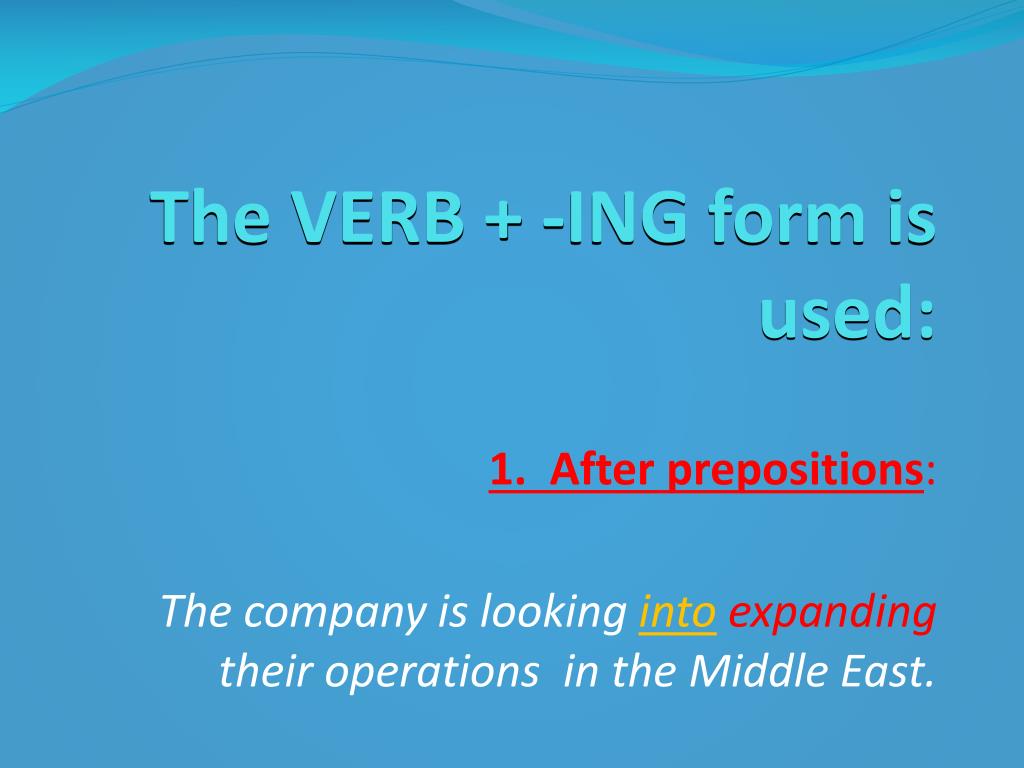 The VERB + -ING form is used:

1. After prepositions:

The company is looking into expanding their operations in the Middle East.